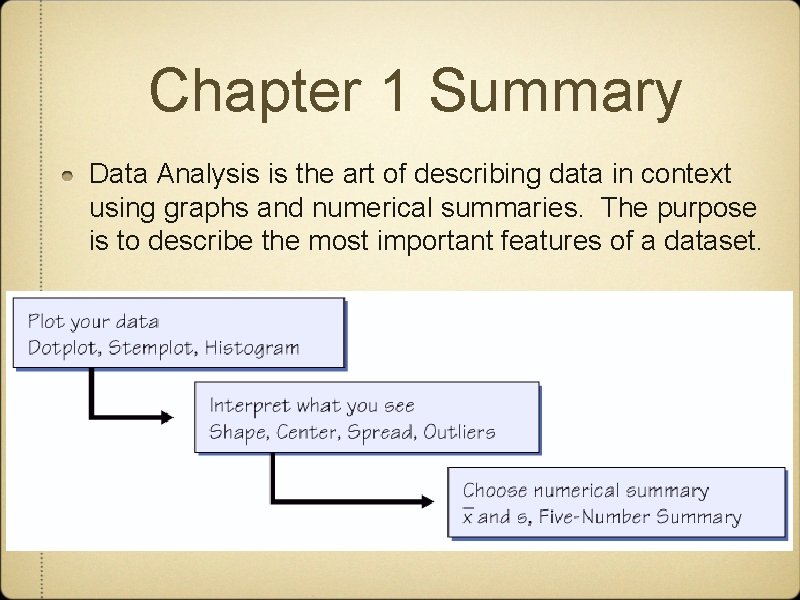 Chapter 1 Summary

Data Analysis is the art of describing data in context using graphs and numerical summaries. The purpose is to describe the most important features of a dataset.

Plot your data
Dotplot, Stemplot, Histogram

Interpret what you see
Shape, Center, Spread, Outliers

Choose numerical summary
$\bar{x}$ and s, Five-Number Summary